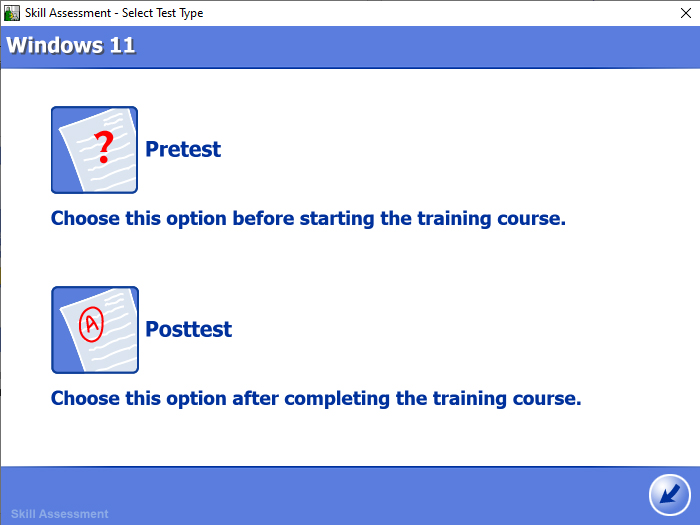 Skill Assessment - Select Test Type

Windows 11

?

Pretest

Choose this option before starting the training course.

A

Posttest

Choose this option after completing the training course.

Skill Assessment